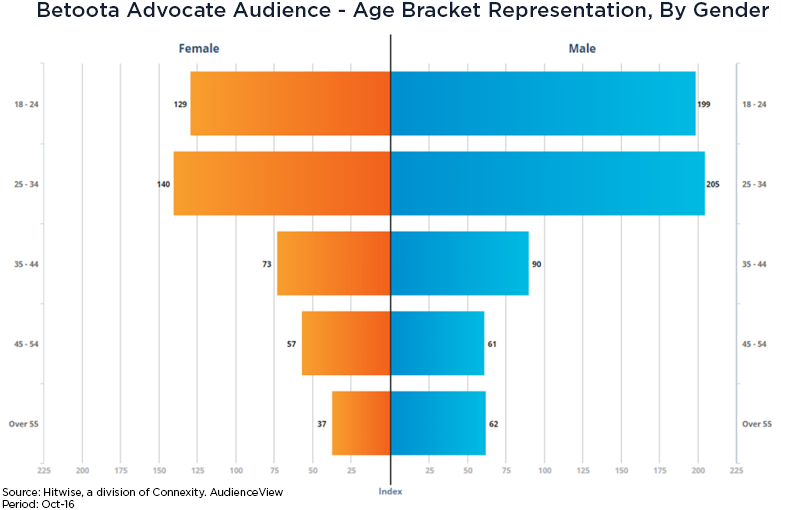 Betoota Advocate Audience - Age Bracket Representation, By Gender

Female

Male

18 - 24
129
199
18 - 24

25 - 34
140
205
25 - 34

35 - 44
73
90
35 - 44

45 - 54
57
61
45 - 54

Over 55
37
62
Over 55

225 200 175 150 125 100 75 50 25 25 50 75 100 125 150 175 200 225

Index

Source: Hitwise, a division of Connexity. AudienceView
Period: Oct-16